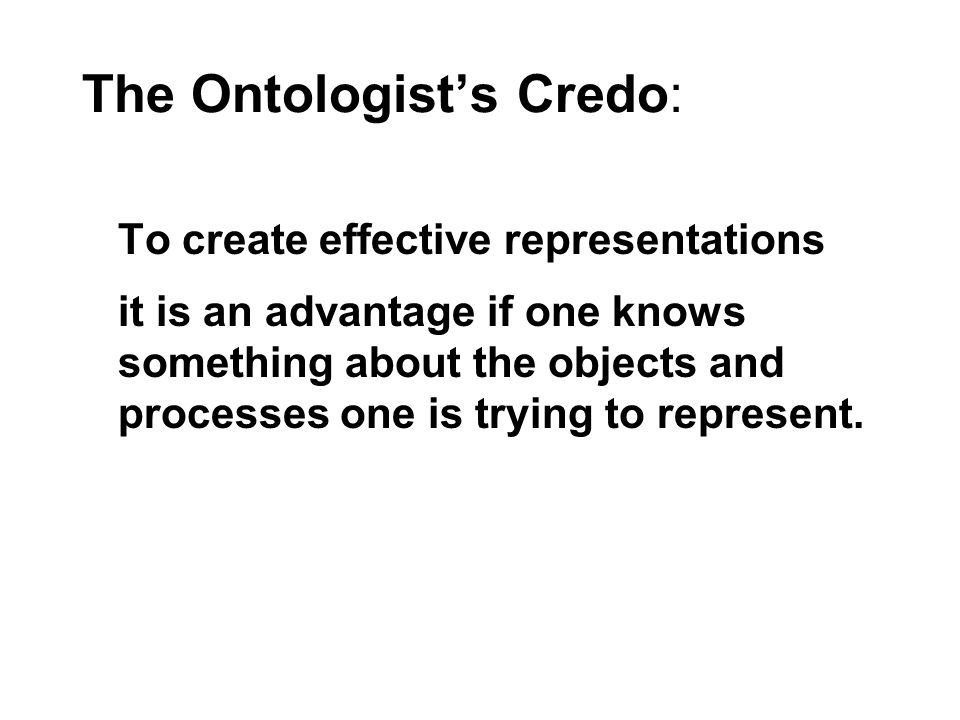 The Ontologist’s Credo:

To create effective representations

it is an advantage if one knows something about the objects and processes one is trying to represent.